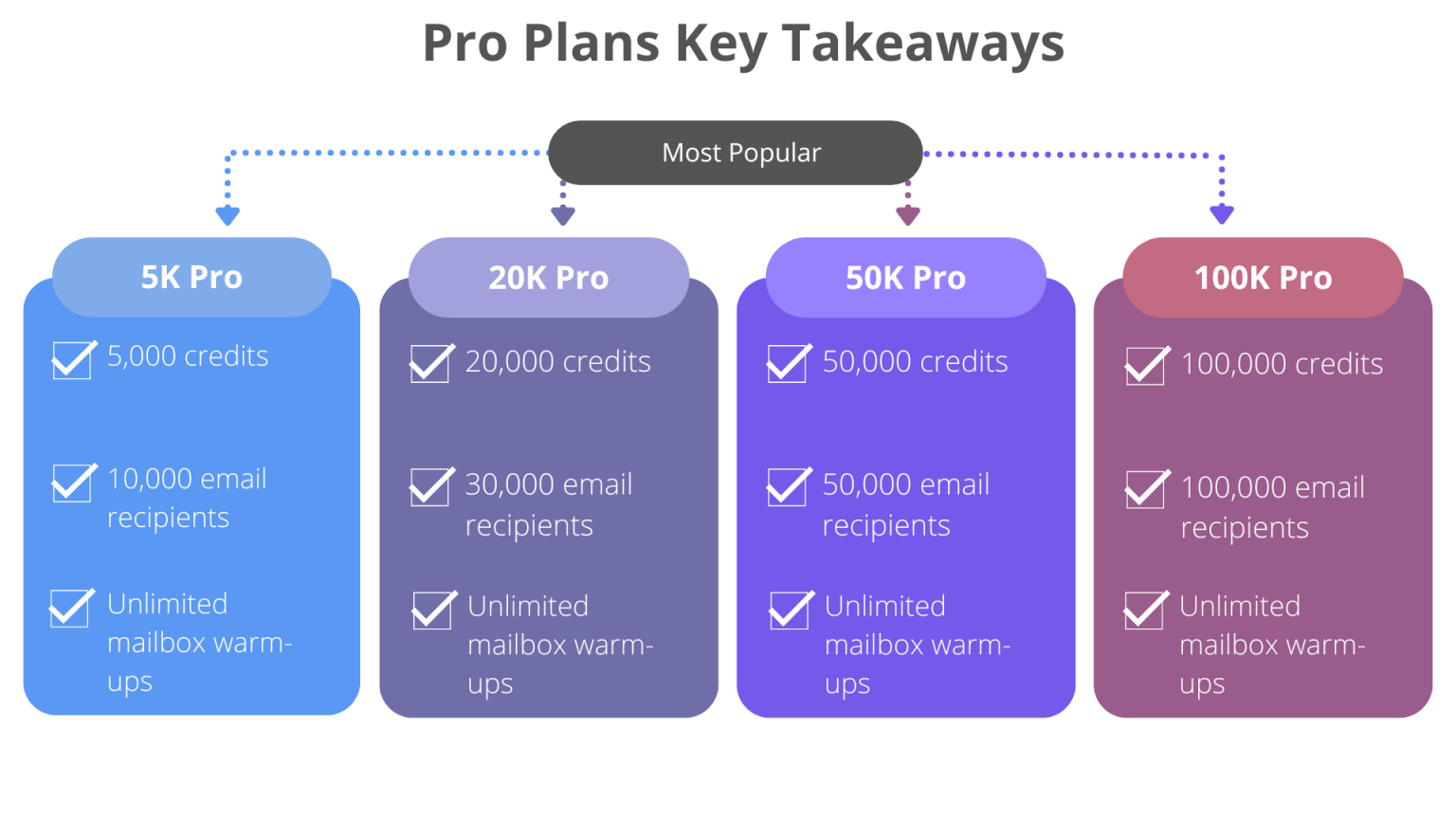 Pro Plans Key Takeaways

Most Popular

5K Pro

5,000 credits

10,000 email recipients

Unlimited mailbox warm-ups

20K Pro

20,000 credits

30,000 email recipients

Unlimited mailbox warm-ups

50K Pro

50,000 credits

50,000 email recipients

Unlimited mailbox warm-ups

100K Pro

100,000 credits

100,000 email recipients

Unlimited mailbox warm-ups